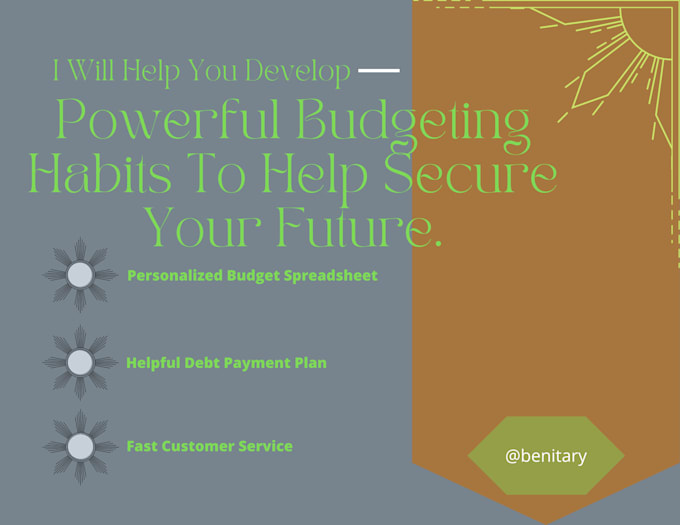 I Will Help You Develop —

Powerful Budgeting Habits To Help Secure Your Future.

Personalized Budget Spreadsheet

Helpful Debt Payment Plan

Fast Customer Service

@benitary